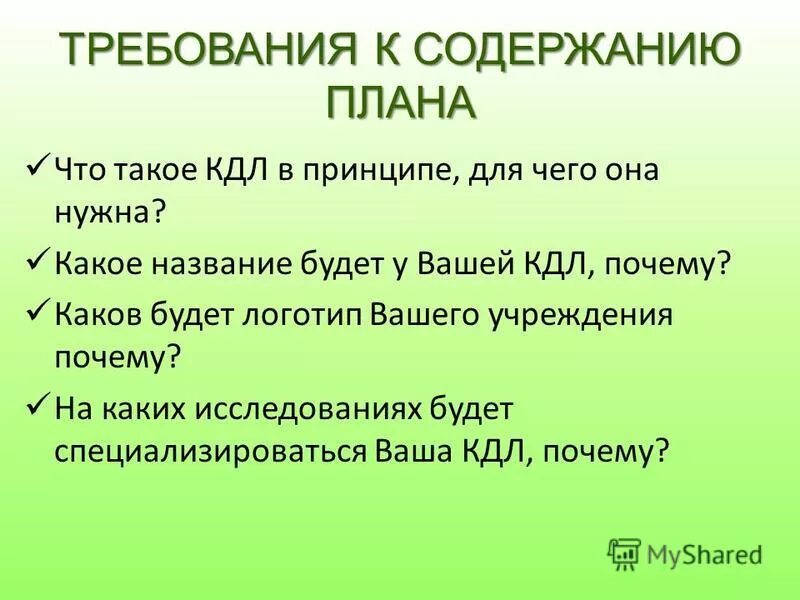 ТРЕБОВАНИЯ К СОДЕРЖАНИЮ ПЛАНА

✓ Что такое КДЛ в принципе, для чего она нужна?

✓ Какое название будет у Вашей КДЛ, почему?

✓ Каков будет логотип Вашего учреждения почему?

✓ На каких исследованиях будет специализироваться Ваша КДЛ, почему?

MyShared